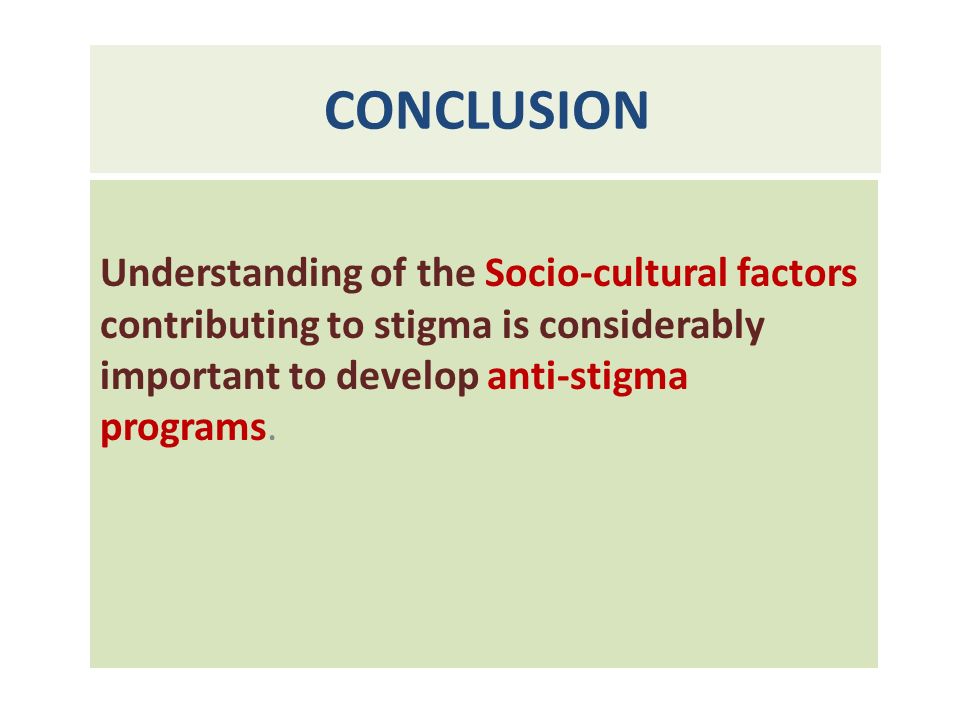 CONCLUSION

Understanding of the Socio-cultural factors contributing to stigma is considerably important to develop anti-stigma programs.